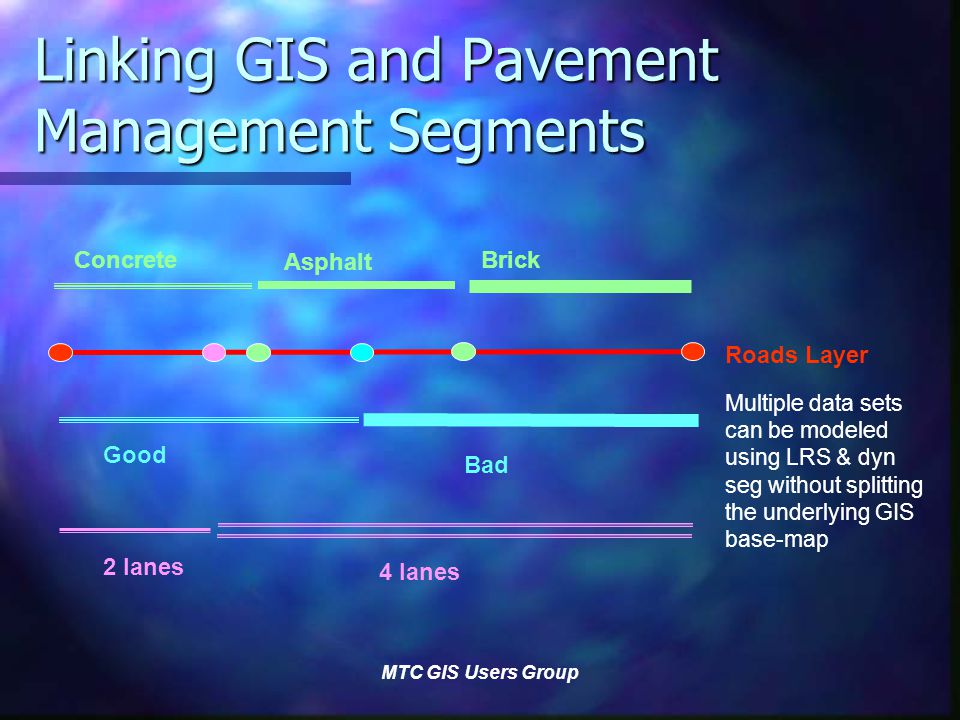 Linking GIS and Pavement Management Segments

Concrete

Asphalt

Brick

Roads Layer

Multiple data sets can be modeled using LRS & dyn seg without splitting the underlying GIS base-map

Good

Bad

2 lanes

4 lanes

MTC GIS Users Group